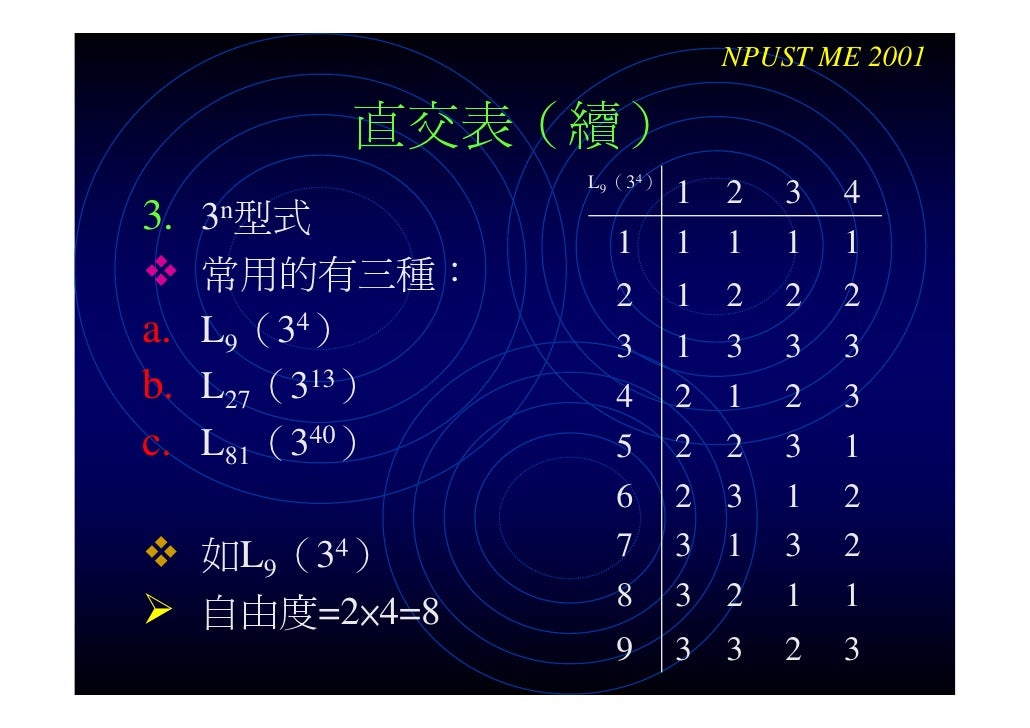 NPUST ME 2001

直交表（續）

3. $3^n$型式
❖ 常用的有三種：
a. $L_9$（$3^4$）
b. $L_{27}$（$3^{13}$）
c. $L_{81}$（$3^{40}$）

❖ 如$L_9$（$3^4$）
➢ 自由度=2×4=8

| $L_9$（$3^4$） | 1 | 2 | 3 | 4 |
|---|---|---|---|---|
| 1 | 1 | 1 | 1 | 1 |
| 2 | 1 | 2 | 2 | 2 |
| 3 | 1 | 3 | 3 | 3 |
| 4 | 2 | 1 | 2 | 3 |
| 5 | 2 | 2 | 3 | 1 |
| 6 | 2 | 3 | 1 | 2 |
| 7 | 3 | 1 | 3 | 2 |
| 8 | 3 | 2 | 1 | 1 |
| 9 | 3 | 3 | 2 | 3 |